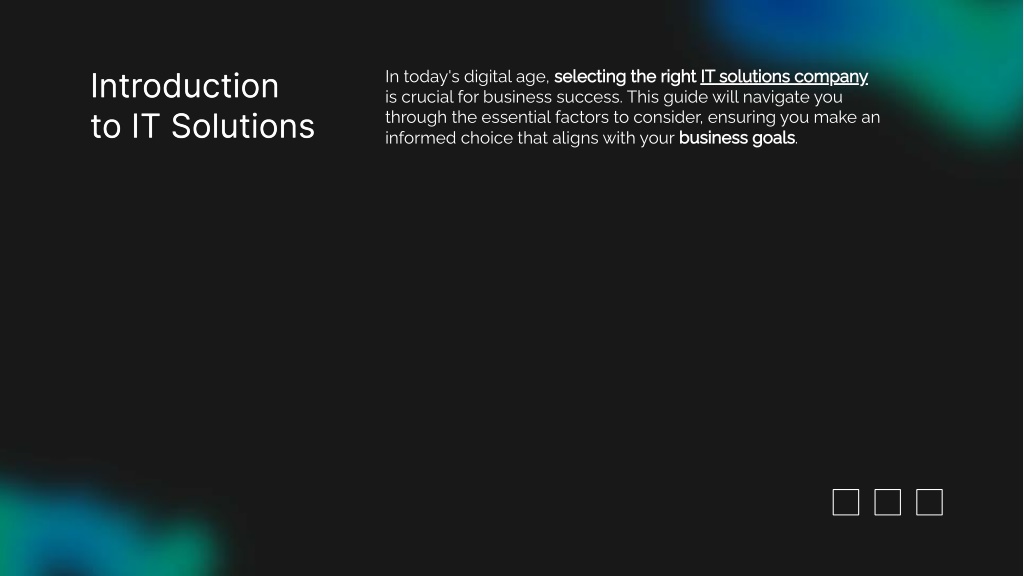 Introduction to IT Solutions

In today's digital age, selecting the right IT solutions company is crucial for business success. This guide will navigate you through the essential factors to consider, ensuring you make an informed choice that aligns with your business goals.